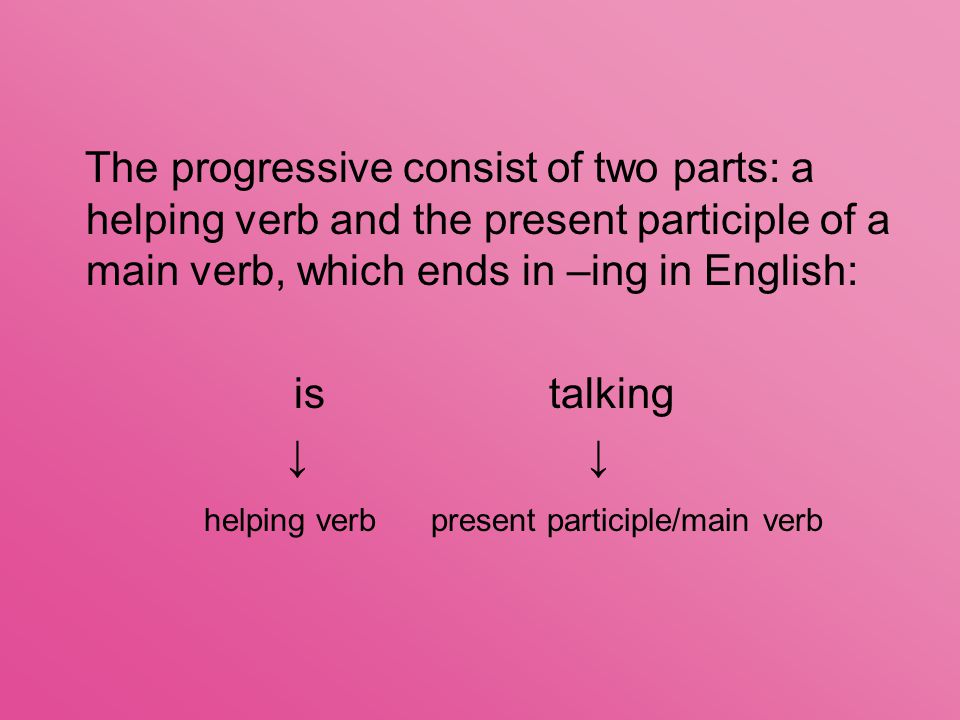 The progressive consist of two parts: a helping verb and the present participle of a main verb, which ends in –ing in English:

is talking

↓ ↓

helping verb present participle/main verb